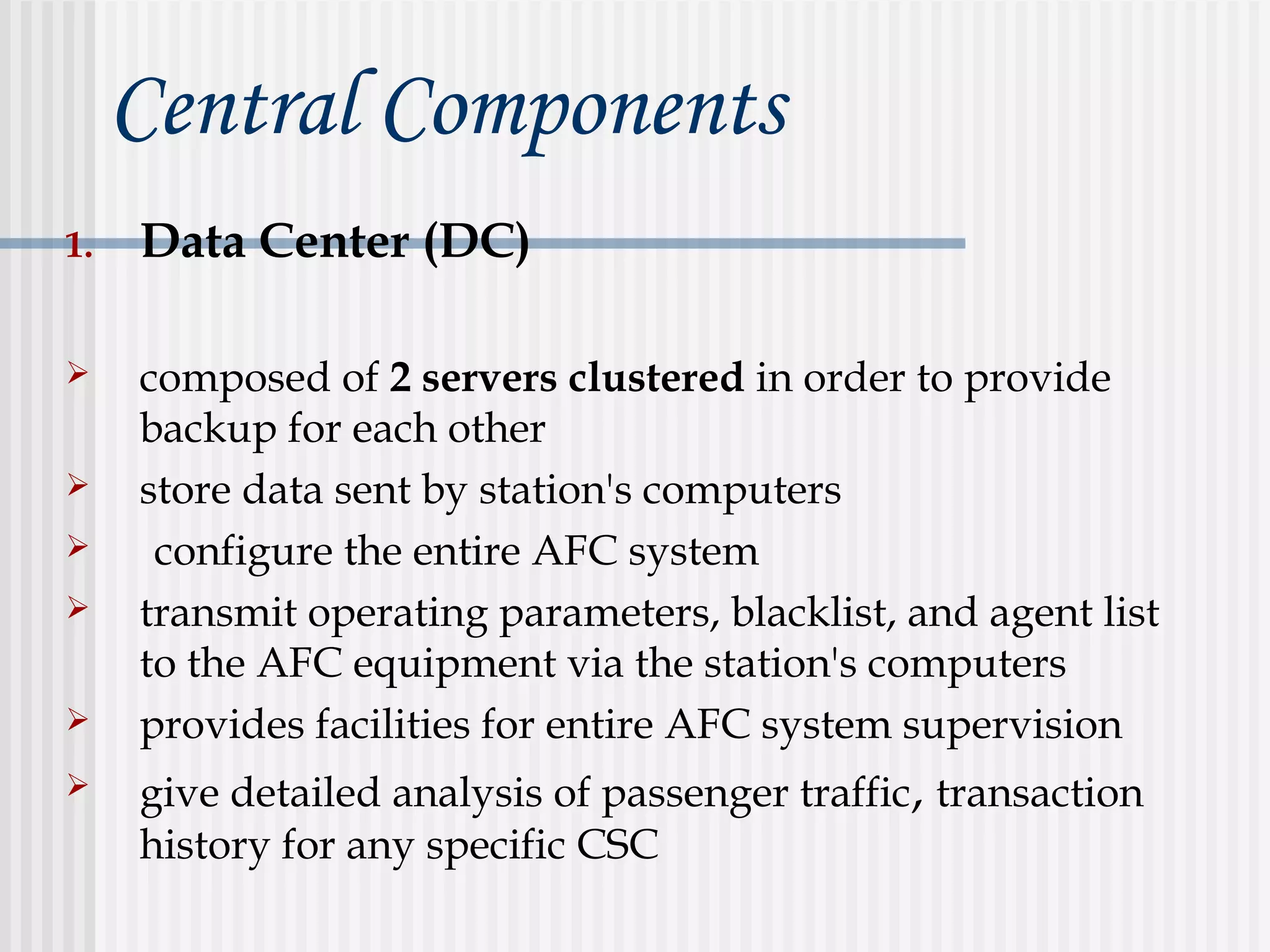 Central Components

1. Data Center (DC)

➢ composed of 2 servers clustered in order to provide backup for each other

➢ store data sent by station's computers

➢ configure the entire AFC system

➢ transmit operating parameters, blacklist, and agent list to the AFC equipment via the station's computers

➢ provides facilities for entire AFC system supervision

➢ give detailed analysis of passenger traffic, transaction history for any specific CSC